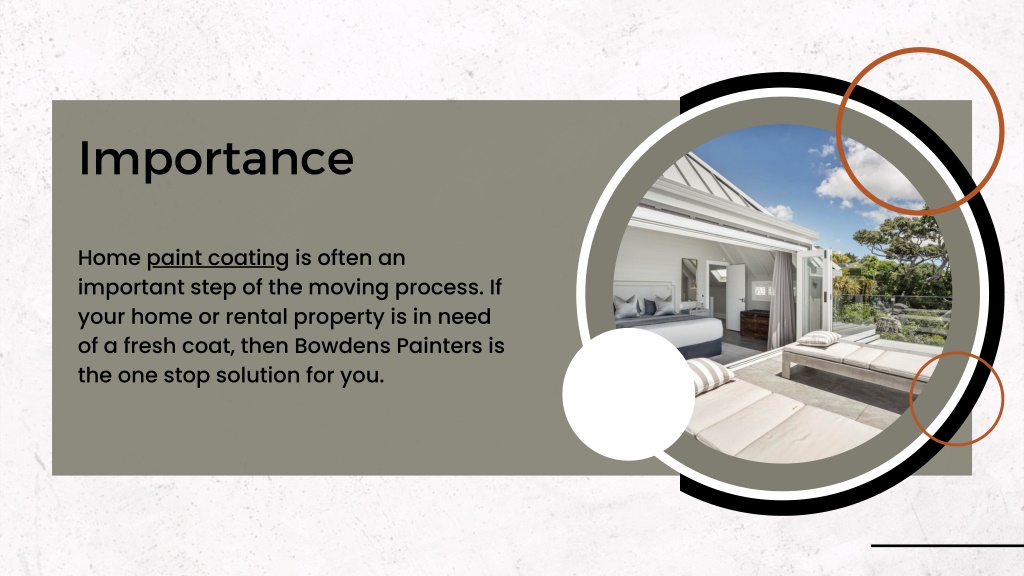 Importance

Home paint coating is often an important step of the moving process. If your home or rental property is in need of a fresh coat, then Bowdens Painters is the one stop solution for you.